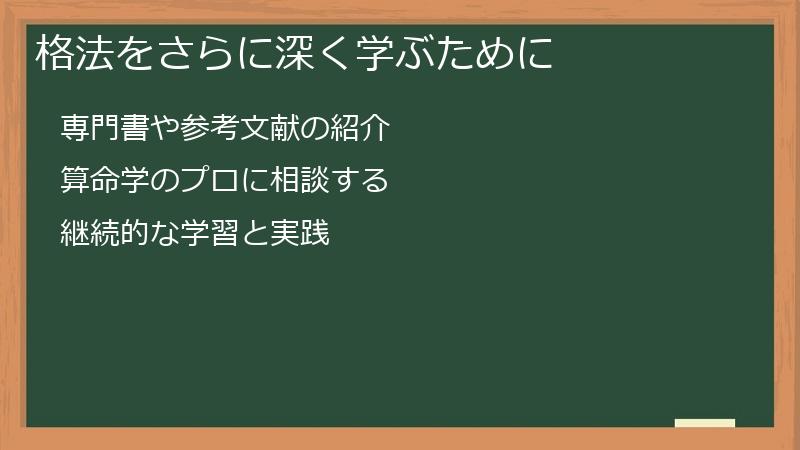 格法をさらに深く学ぶために

専門書や参考文献の紹介

算命学のプロに相談する

継続的な学習と実践